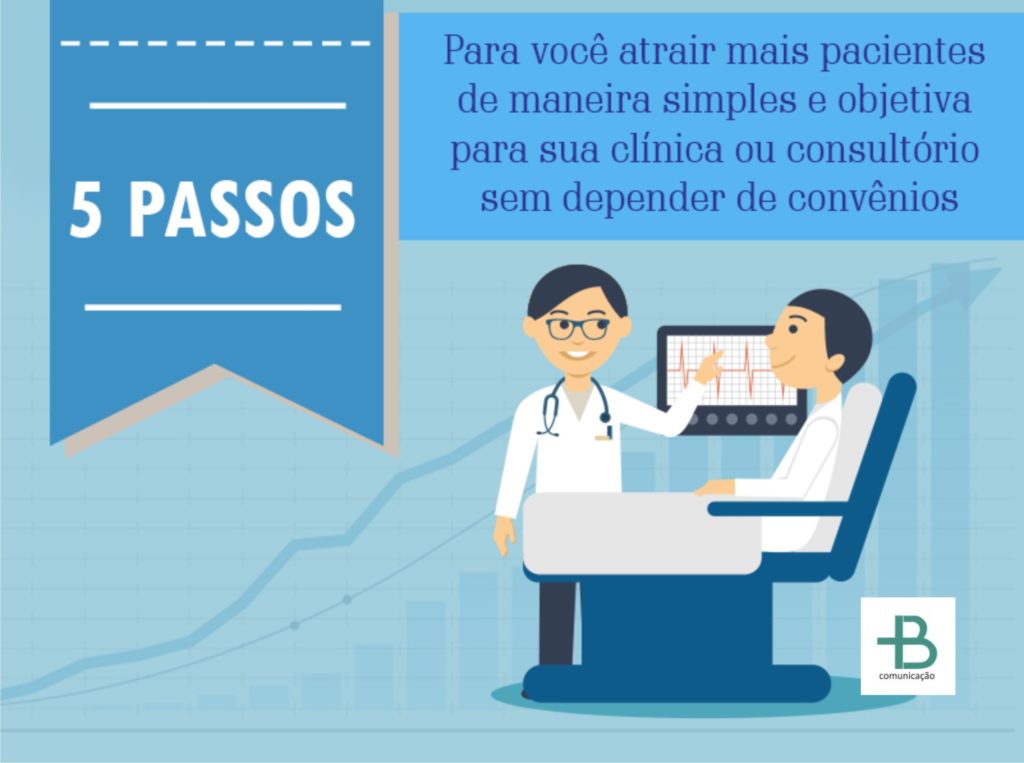 5 PASSOS

Para você atrair mais pacientes de maneira simples e objetiva para sua clínica ou consultório sem depender de convênios

+B
comunicação